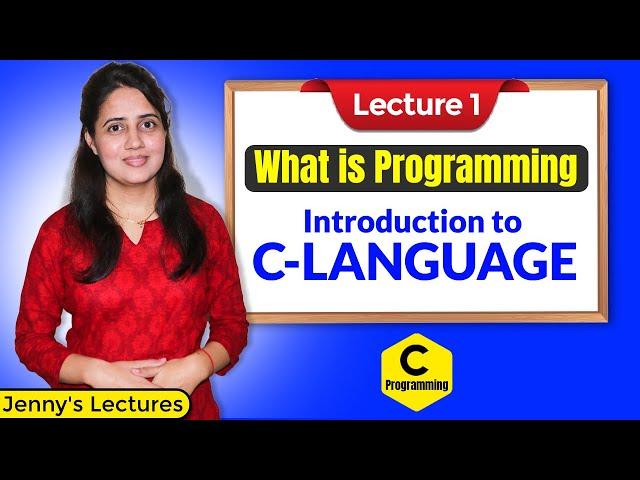 Lecture 1

What is Programming

Introduction to C-LANGUAGE

C
Programming

Jenny's Lectures